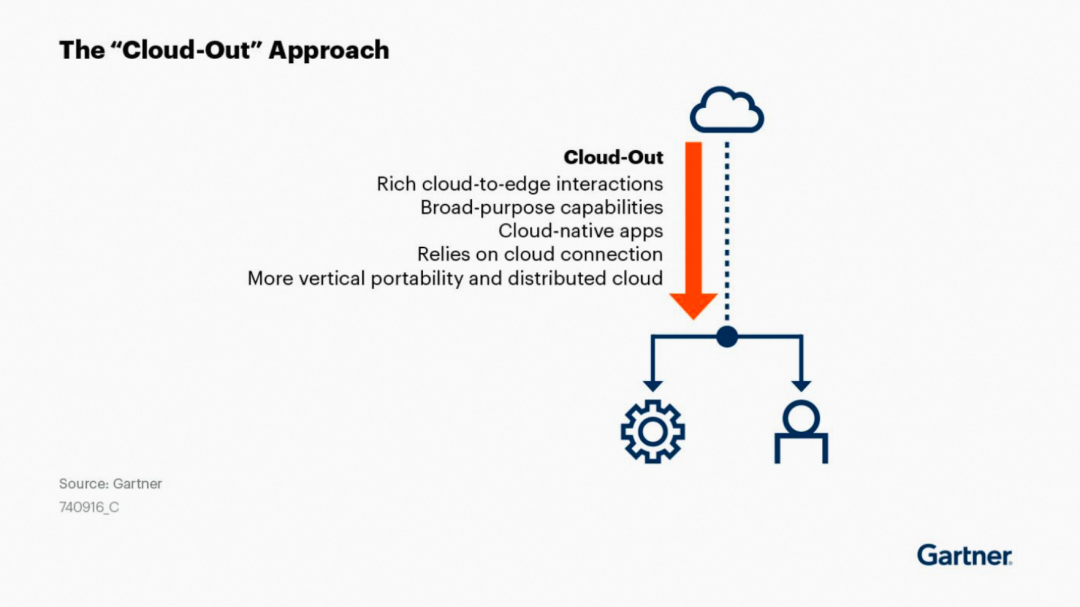 The “Cloud-Out” Approach

Cloud-Out
Rich cloud-to-edge interactions
Broad-purpose capabilities
Cloud-native apps
Relies on cloud connection
More vertical portability and distributed cloud

Source: Gartner
740916_C

Gartner